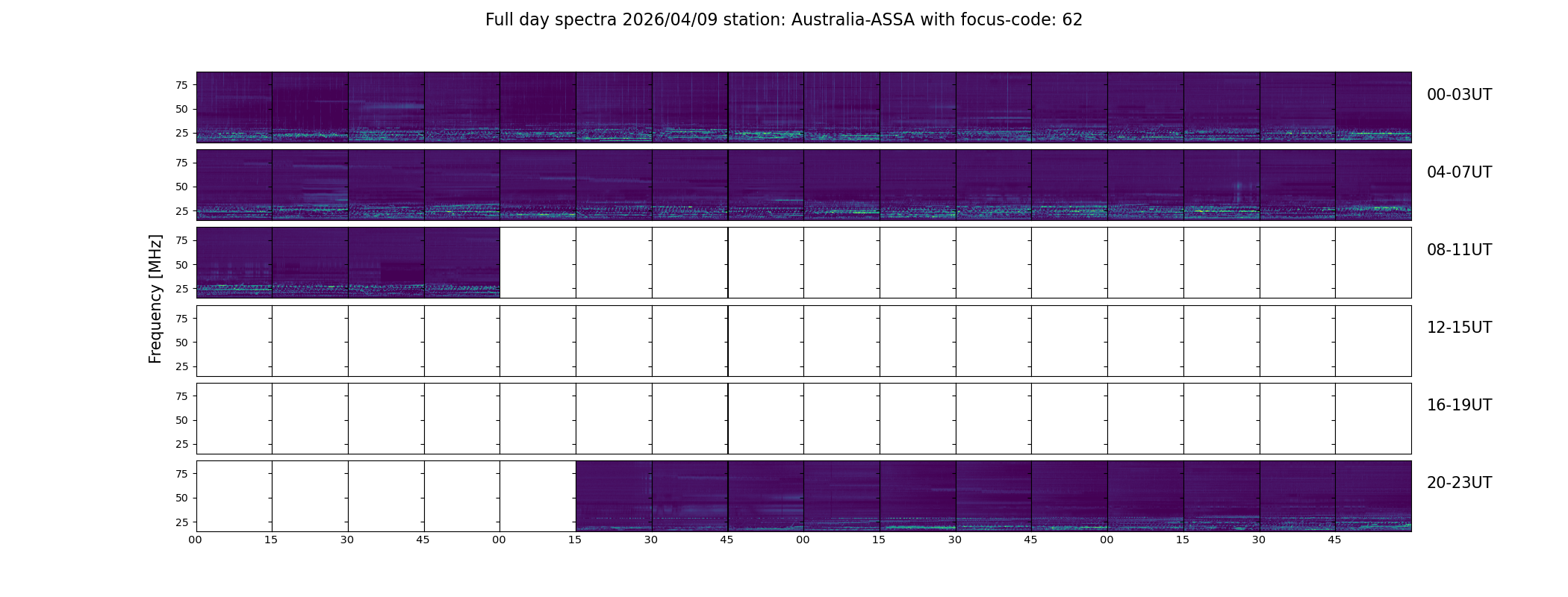 Full day spectra 2026/04/09 station: Australia-ASSA with focus-code: 62

Frequency [MHz]

75
50
25
00-03UT

75
50
25
04-07UT

75
50
25
08-11UT

75
50
25
12-15UT

75
50
25
16-19UT

75
50
25
20-23UT

00 15 30 45 00 15 30 45 00 15 30 45 00 15 30 45